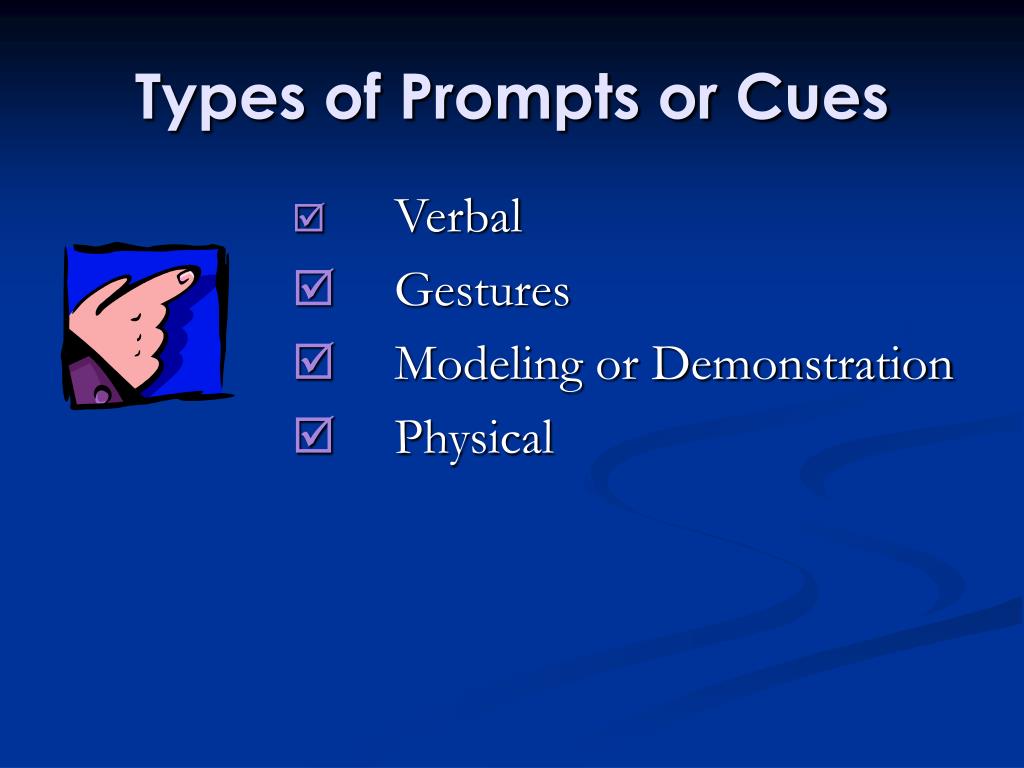 Types of Prompts or Cues

☑ Verbal
☑ Gestures
☑ Modeling or Demonstration
☑ Physical